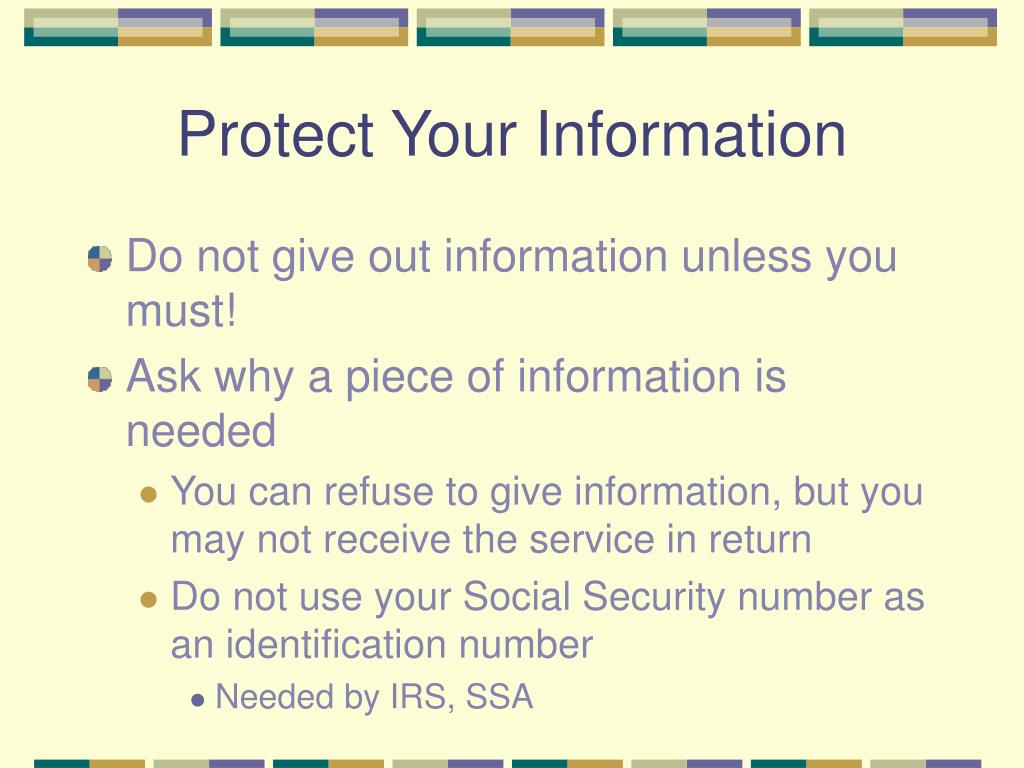 Protect Your Information

Do not give out information unless you must!

Ask why a piece of information is needed

You can refuse to give information, but you may not receive the service in return

Do not use your Social Security number as an identification number

Needed by IRS, SSA